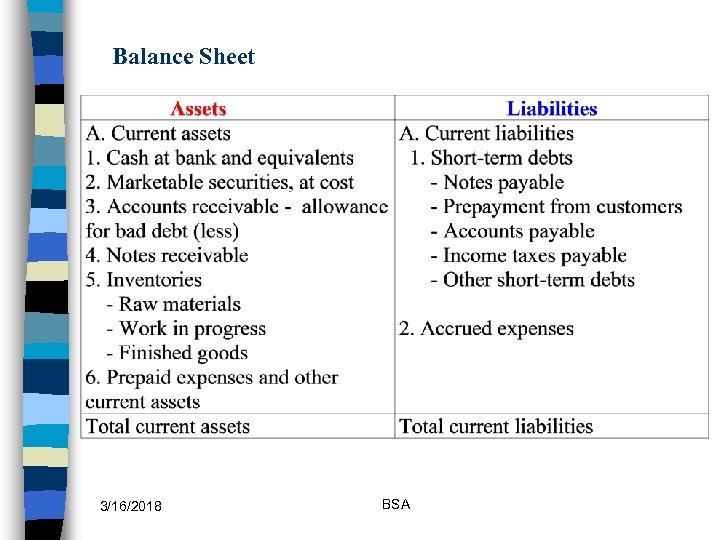 Balance Sheet

| Assets | Liabilities |
|---|---|
| A. Current assets<br>1. Cash at bank and equivalents<br>2. Marketable securities, at cost<br>3. Accounts receivable - allowance for bad debt (less)<br>4. Notes receivable<br>5. Inventories<br>- Raw materials<br>- Work in progress<br>- Finished goods<br>6. Prepaid expenses and other current assets | A. Current liabilities<br>1. Short-term debts<br>- Notes payable<br>- Prepayment from customers<br>- Accounts payable<br>- Income taxes payable<br>- Other short-term debts<br><br>2. Accrued expenses |
| Total current assets | Total current liabilities |

3/16/2018

BSA